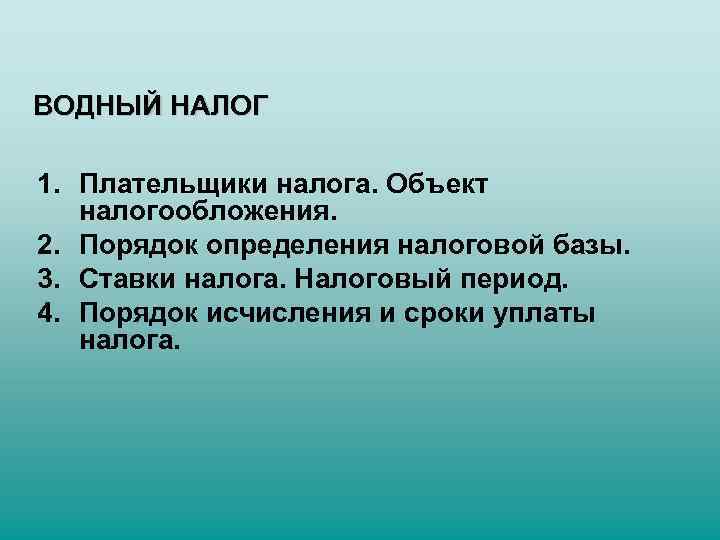 ВОДНЫЙ НАЛОГ

1. Плательщики налога. Объект налогообложения.
2. Порядок определения налоговой базы.
3. Ставки налога. Налоговый период.
4. Порядок исчисления и сроки уплаты налога.